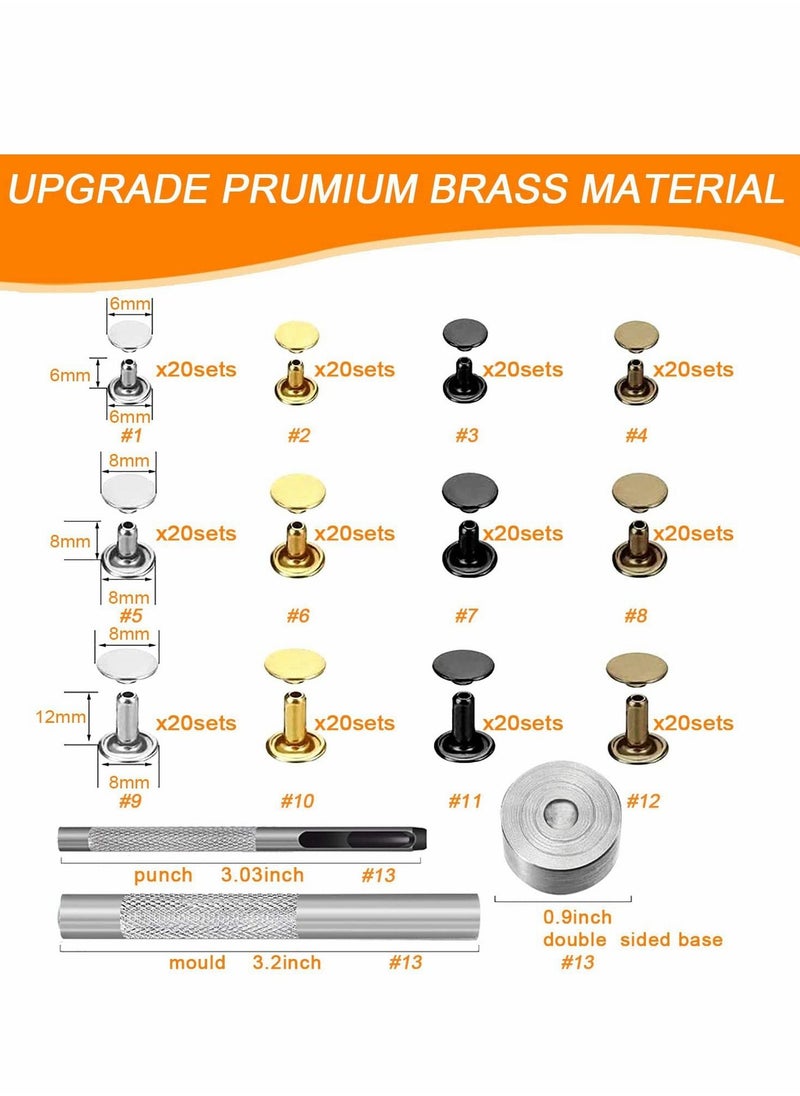 UPGRADE PRUMIUM BRASS MATERIAL

6mm
6mm
6mm
x20sets
#1

x20sets
#2

x20sets
#3

x20sets
#4

8mm
8mm
8mm
x20sets
#5

x20sets
#6

x20sets
#7

x20sets
#8

8mm
12mm
8mm
x20sets
#9

x20sets
#10

x20sets
#11

x20sets
#12

punch 3.03inch #13

mould 3.2inch #13

0.9inch
double sided base
#13